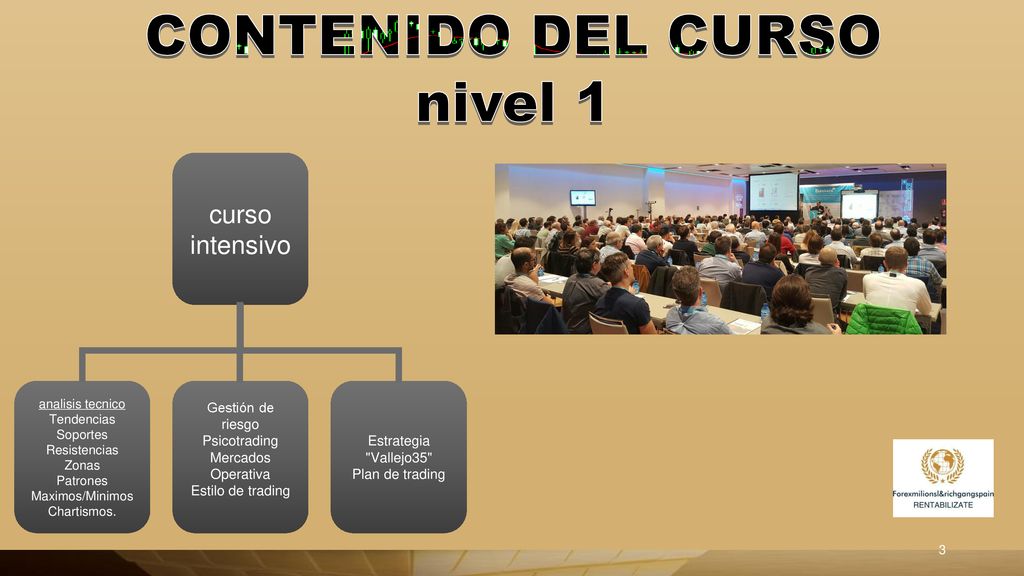 CONTENIDO DEL CURSO
nivel 1

curso intensivo

analisis tecnico
Tendencias
Soportes
Resistencias
Zonas
Patrones
Maximos/Minimos
Chartismos.

Gestión de riesgo
Psicotrading
Mercados
Operativa
Estilo de trading

Estrategia
"Vallejo35"
Plan de trading

Forexmilionsl&richgangspain
RENTABILIZATE

3